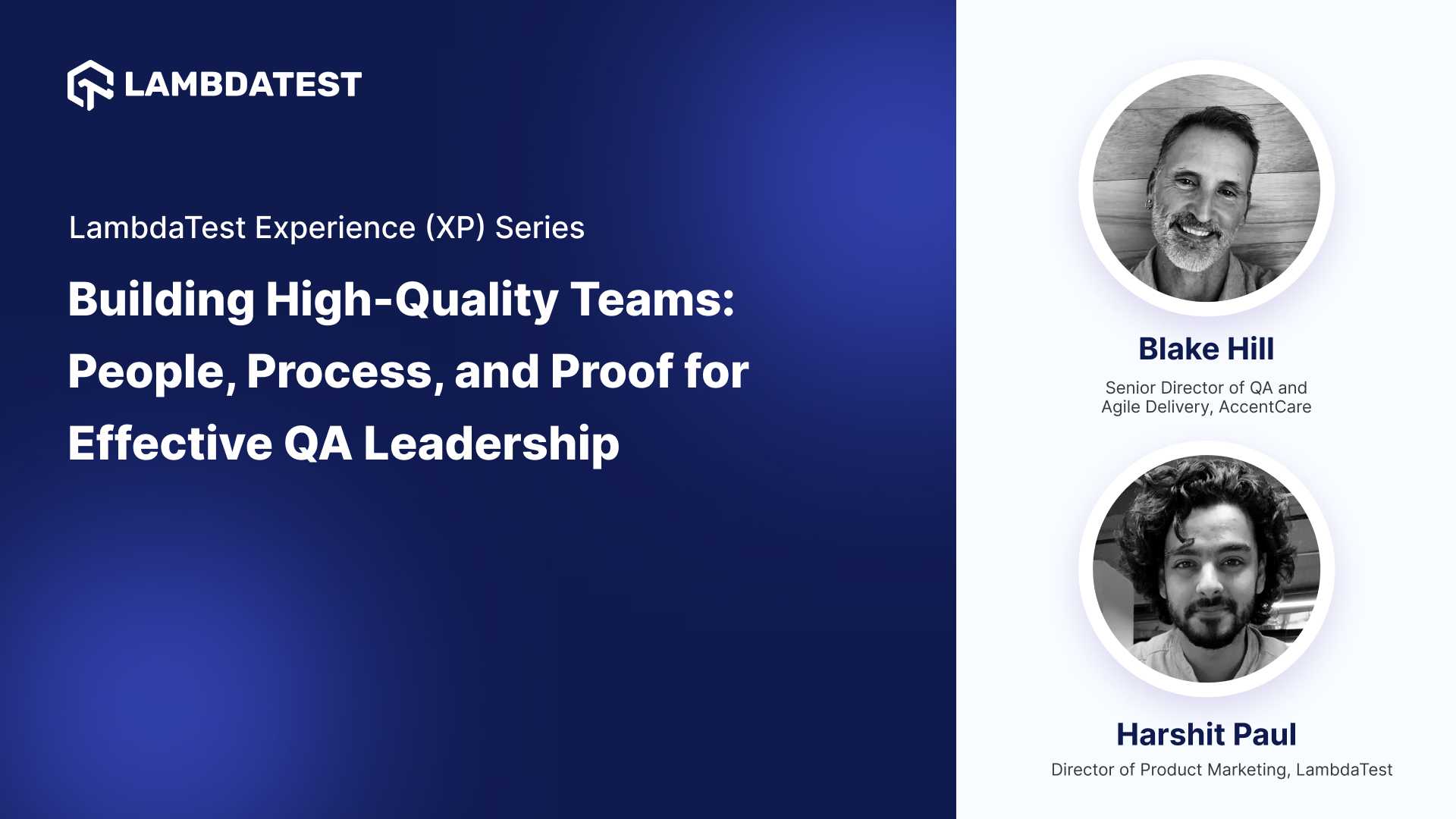 LAMBDATEST

LambdaTest Experience (XP) Series

Building High-Quality Teams: People, Process, and Proof for Effective QA Leadership

Blake Hill

Senior Director of QA and Agile Delivery, AccentCare

Harshit Paul

Director of Product Marketing, LambdaTest